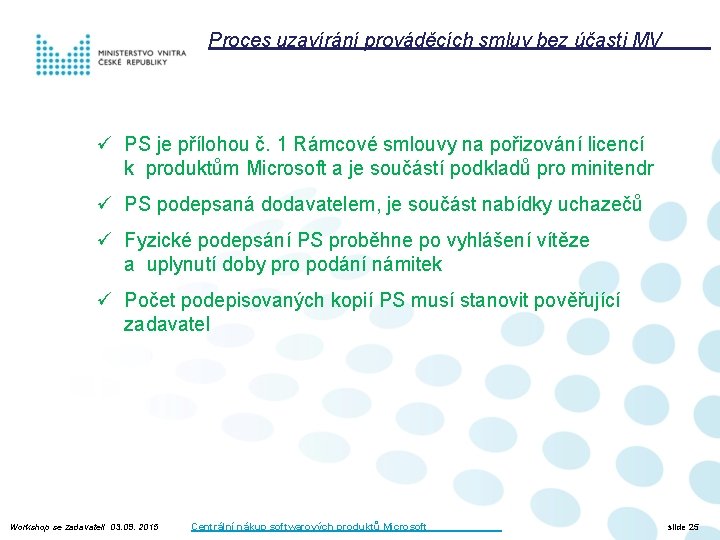 MINISTERSTVO VNITRA
ČESKÉ REPUBLIKY

Proces uzavírání prováděcích smluv bez účasti MV

✓ PS je přílohou č. 1 Rámcové smlouvy na pořizování licencí k produktům Microsoft a je součástí podkladů pro minitendr

✓ PS podepsaná dodavatelem, je součást nabídky uchazečů

✓ Fyzické podepsání PS proběhne po vyhlášení vítěze a uplynutí doby pro podání námitek

✓ Počet podepisovaných kopií PS musí stanovit pověřující zadavatel

Workshop se zadavateli 03.09. 2013 Centrální nákup softwarových produktů Microsoft slide 25